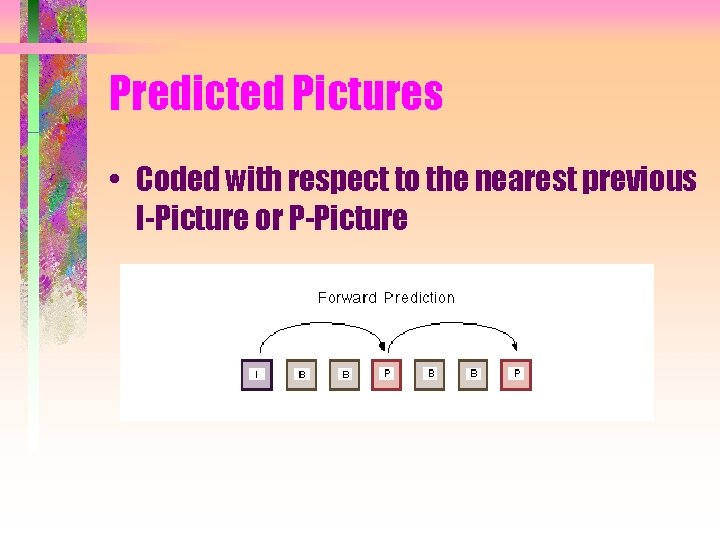 Predicted Pictures

• Coded with respect to the nearest previous I-Picture or P-Picture

Forward Prediction

I B B P B B P